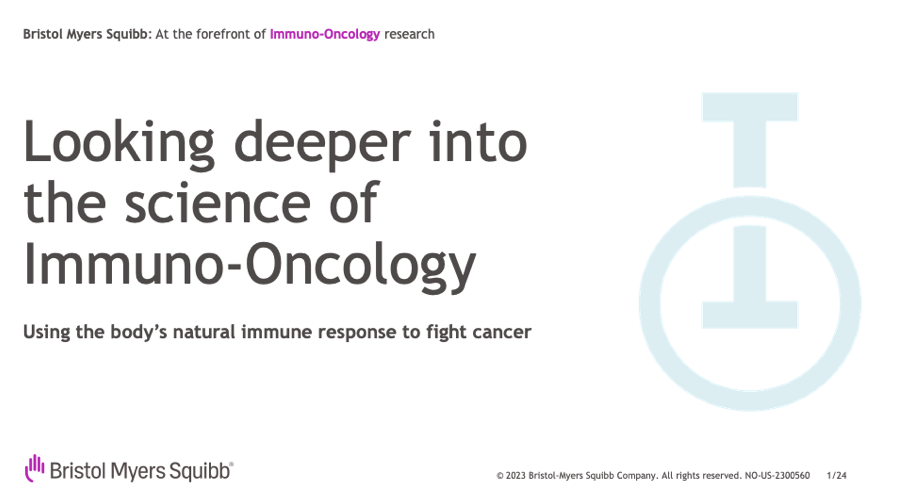 Bristol Myers Squibb: At the forefront of Immuno-Oncology research

Looking deeper into the science of Immuno-Oncology

Using the body's natural immune response to fight cancer

Bristol Myers Squibb®

© 2023 Bristol-Myers Squibb Company. All rights reserved. NO-US-2300560 1/24